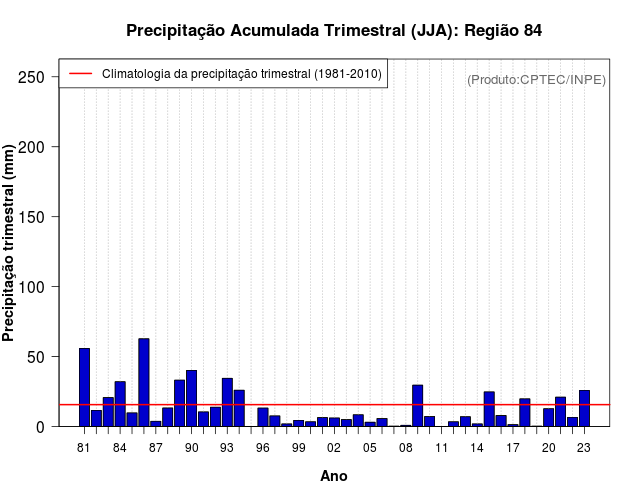 Precipitação Acumulada Trimestral (JJA): Região 84

Climatologia da precipitação trimestral (1981-2010)

(Produto:CPTEC/INPE)

Precipitação trimestral (mm)

250
200
150
100
50
0

81 84 87 90 93 96 99 02 05 08 11 14 17 20 23

Ano